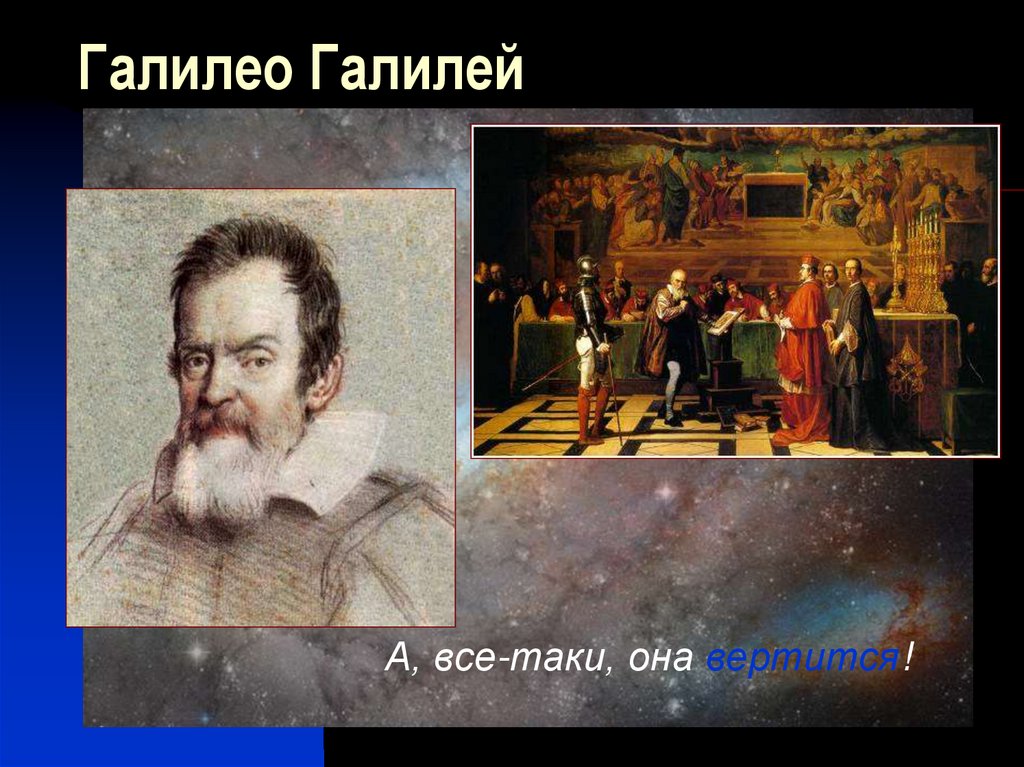 Галилео Галилей

А, все-таки, она вертится!